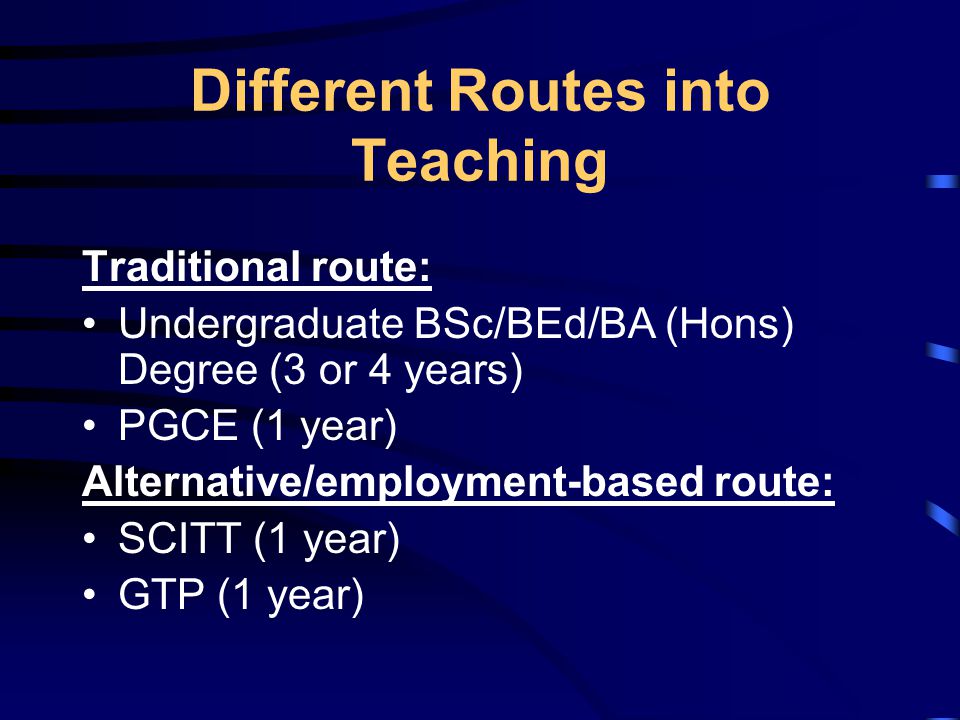 Different Routes into Teaching

Traditional route:

• Undergraduate BSc/BEd/BA (Hons) Degree (3 or 4 years)
• PGCE (1 year)

Alternative/employment-based route:

• SCITT (1 year)
• GTP (1 year)